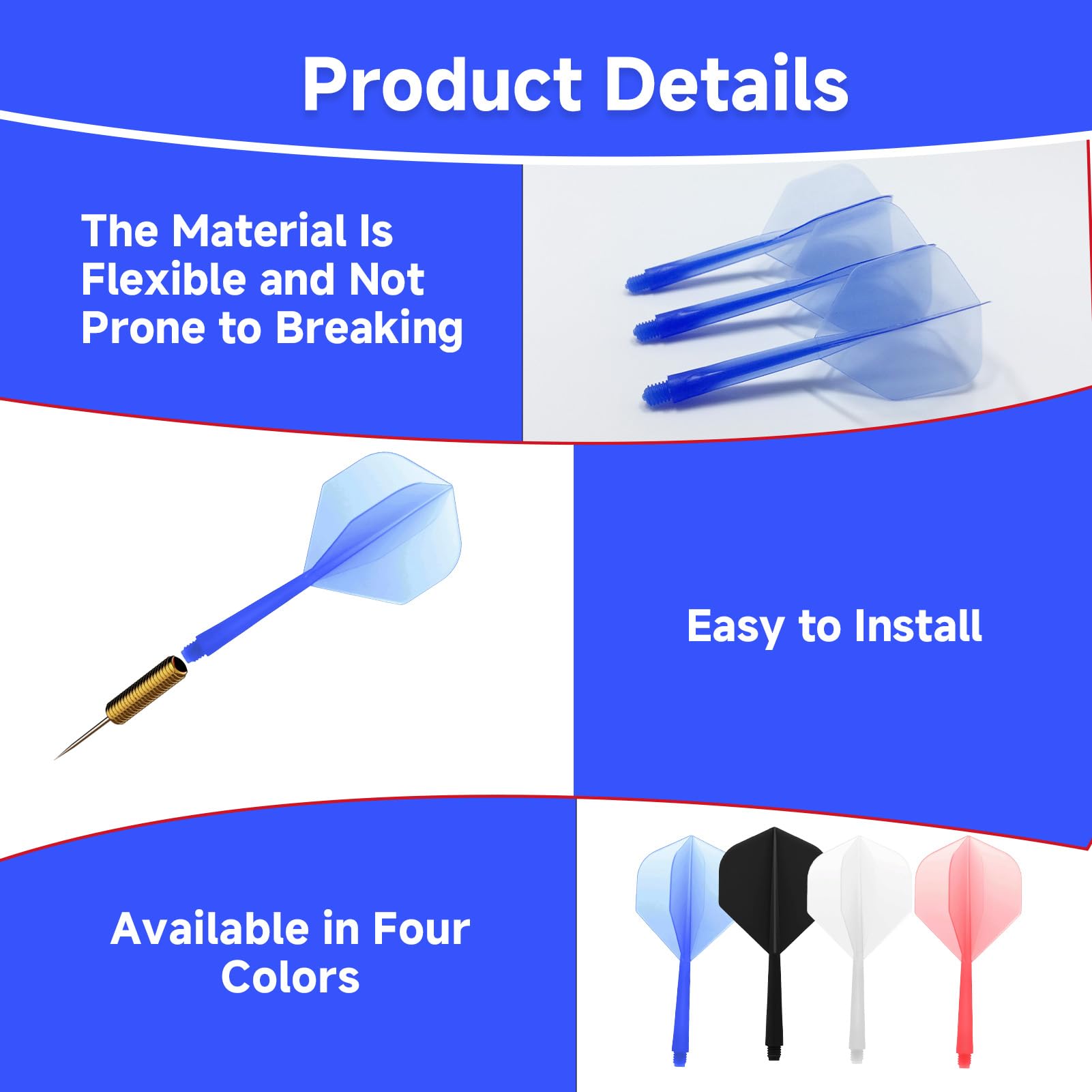 Product Details

The Material Is Flexible and Not Prone to Breaking

Easy to Install

Available in Four Colors